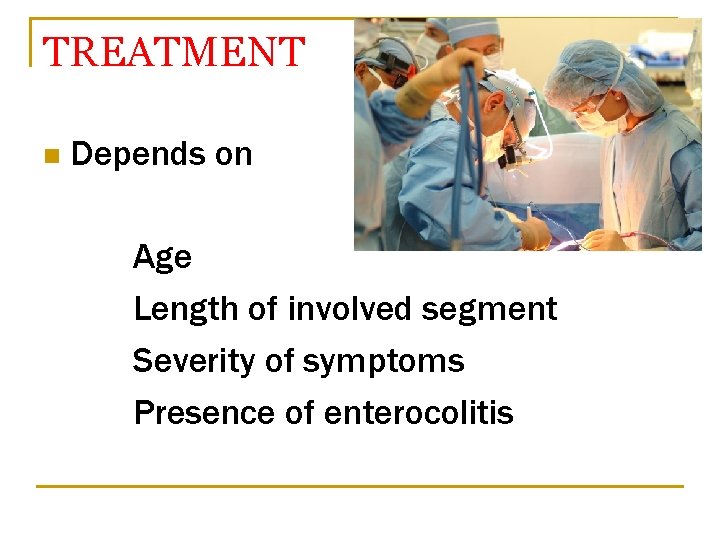 TREATMENT

Depends on

Age

Length of involved segment

Severity of symptoms

Presence of enterocolitis